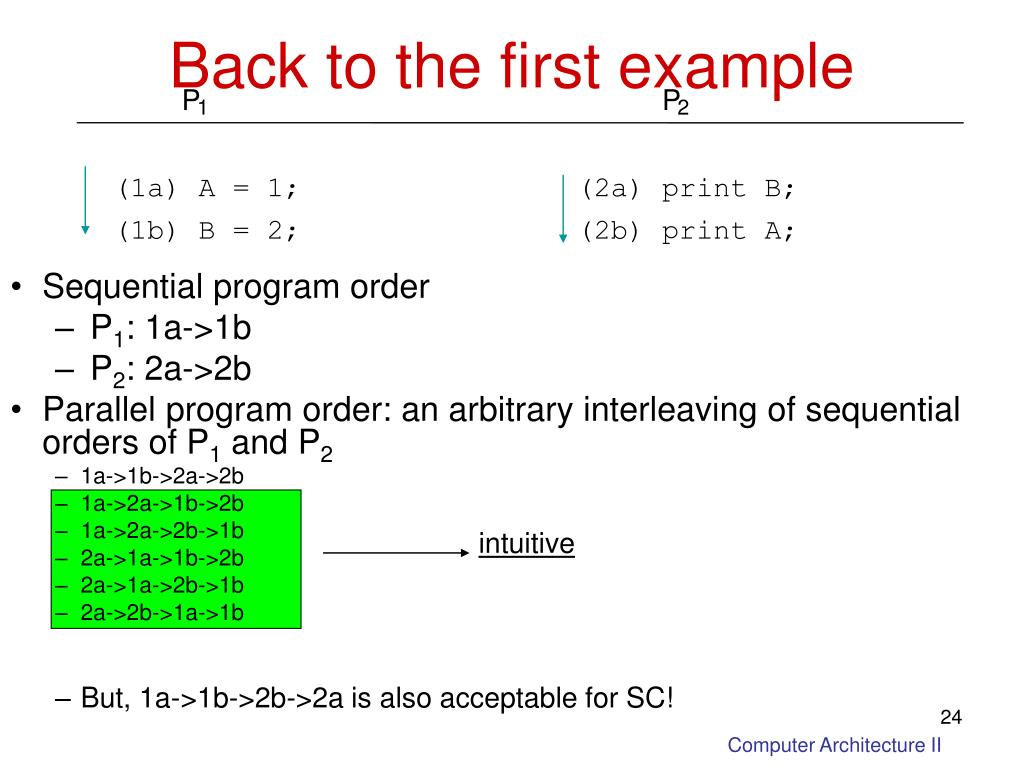 Back to the first example

$P_1$

(1a) A = 1;
(1b) B = 2;

$P_2$

(2a) print B;
(2b) print A;

• Sequential program order
– $P_1$: 1a->1b
– $P_2$: 2a->2b
• Parallel program order: an arbitrary interleaving of sequential orders of $P_1$ and $P_2$
– 1a->1b->2a->2b
– 1a->2a->1b->2b
– 1a->2a->2b->1b
– 2a->1a->1b->2b
– 2a->1a->2b->1b
– 2a->2b->1a->1b

intuitive

– But, 1a->1b->2b->2a is also acceptable for SC!

24

Computer Architecture II